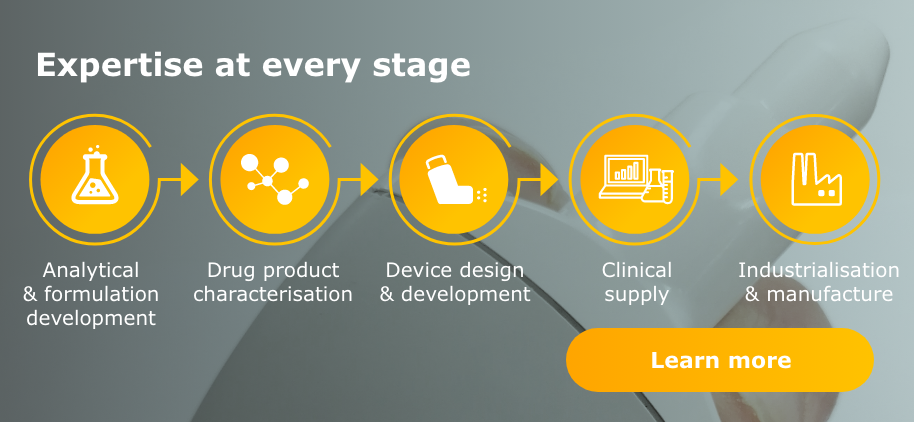 Expertise at every stage

Analytical & formulation development

Drug product characterisation

Device design & development

Clinical supply

Industrialisation & manufacture

Learn more